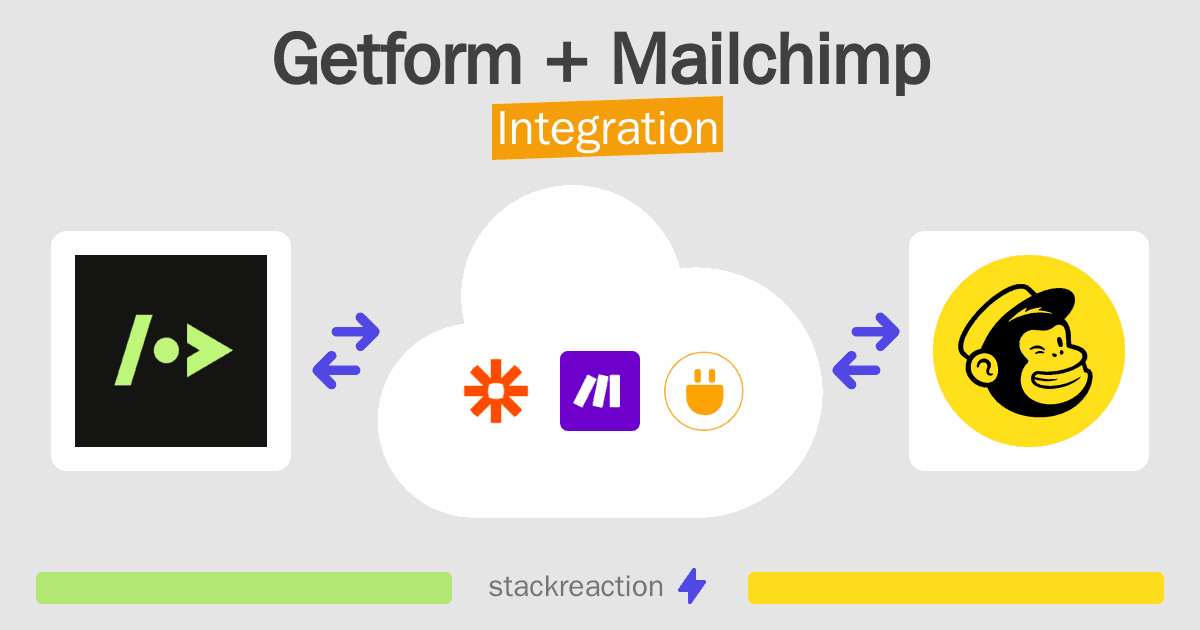 Getform + Mailchimp
Integration

stackreaction